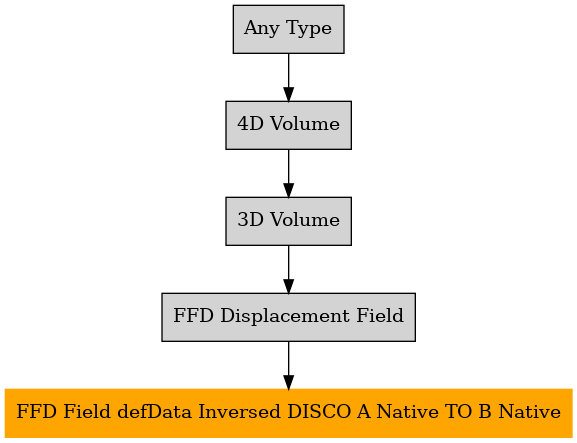 Any Type

4D Volume

3D Volume

FFD Displacement Field

FFD Field defData Inversed DISCO A Native TO B Native